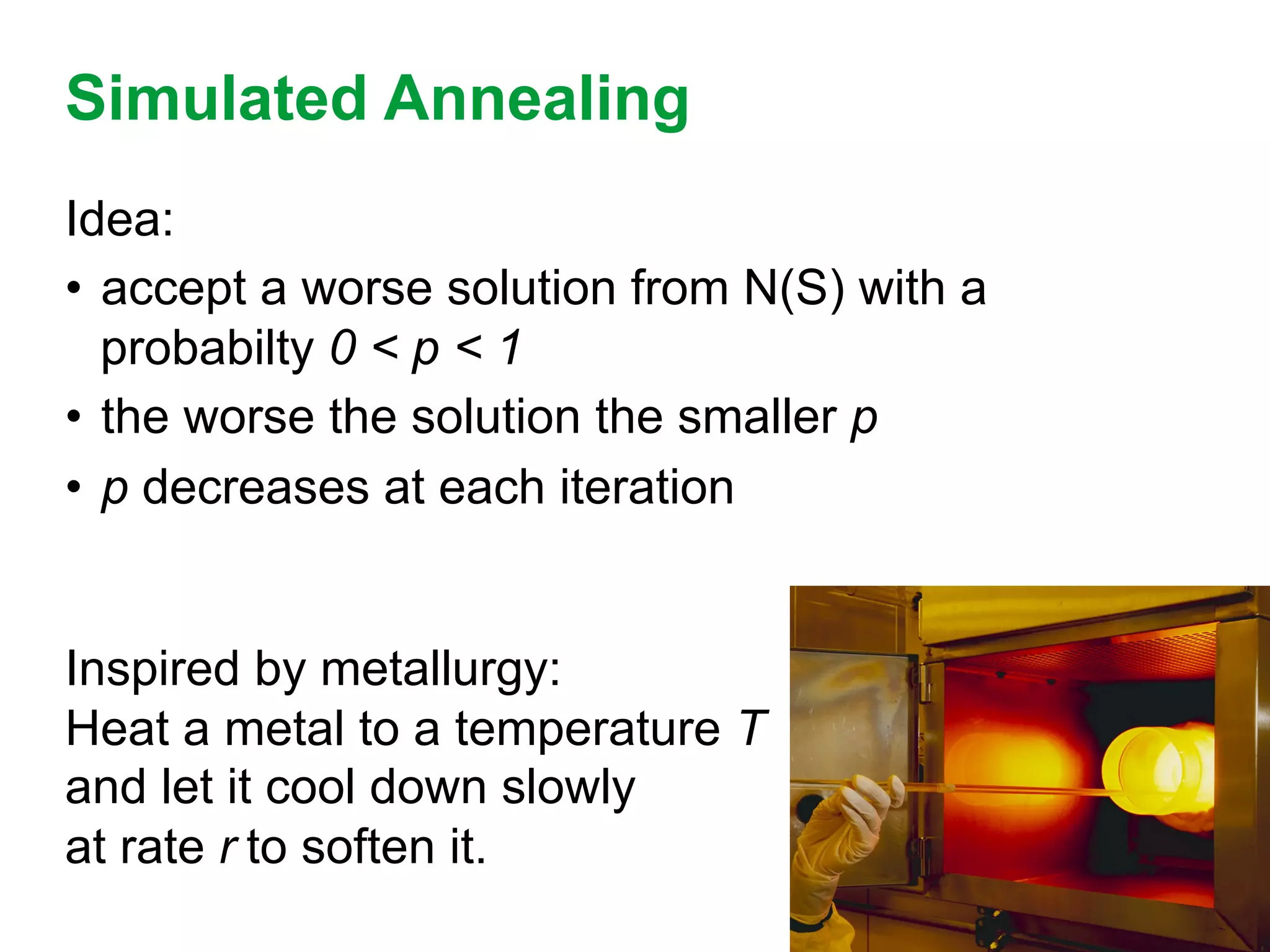 Simulated Annealing

Idea:

• accept a worse solution from N(S) with a probabilty $0 < p < 1$
• the worse the solution the smaller $p$
• $p$ decreases at each iteration

Inspired by metallurgy:
Heat a metal to a temperature $T$
and let it cool down slowly
at rate $r$ to soften it.